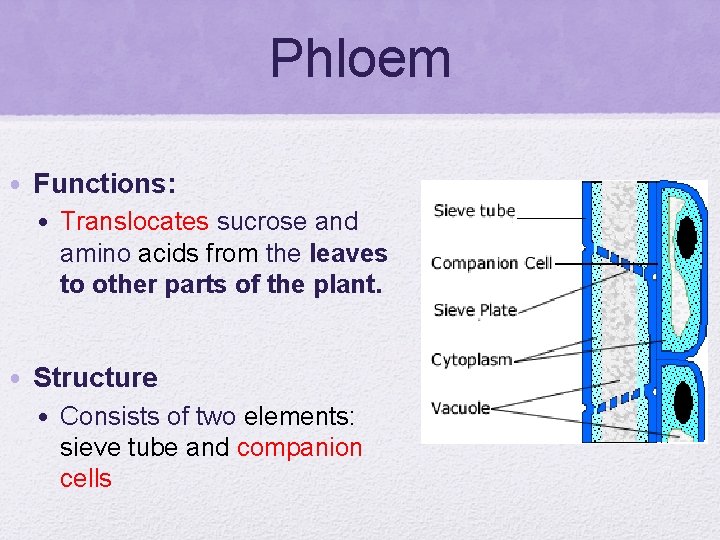 Phloem

• Functions:
• Translocates sucrose and amino acids from the leaves to other parts of the plant.

• Structure
• Consists of two elements: sieve tube and companion cells

Sieve tube
Companion Cell
Sieve Plate
Cytoplasm
Vacuole